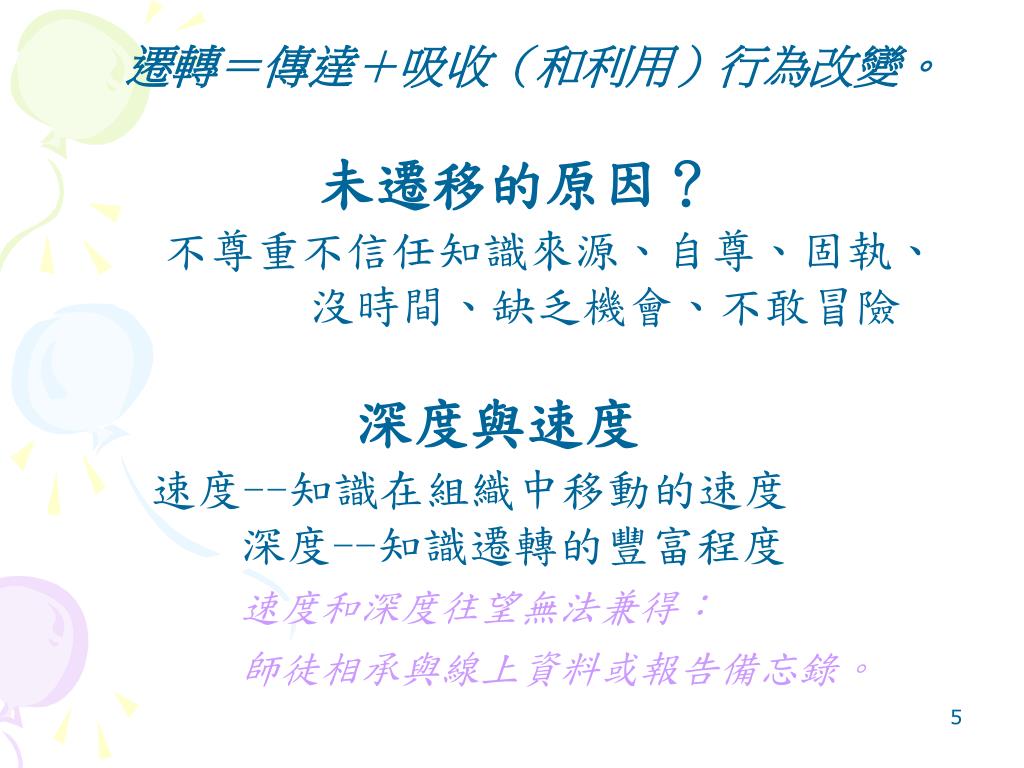 遷轉＝傳達＋吸收（和利用）行為改變。

未遷移的原因？

不尊重不信任知識來源、自尊、固執、沒時間、缺乏機會、不敢冒險

深度與速度

速度--知識在組織中移動的速度

深度--知識遷轉的豐富程度

速度和深度往望無法兼得：

師徒相承與線上資料或報告備忘錄。

5